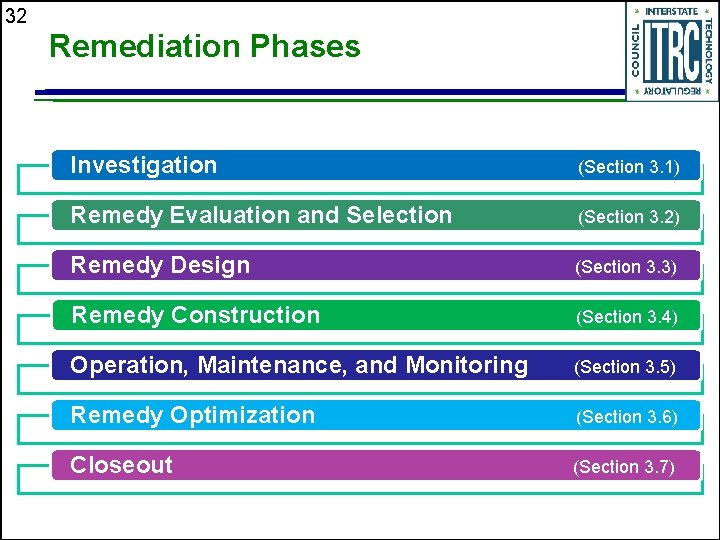 32

Remediation Phases

INTERSTATE TECHNOLOGY REGULATORY COUNCIL ITRC

Investigation (Section 3.1)

Remedy Evaluation and Selection (Section 3.2)

Remedy Design (Section 3.3)

Remedy Construction (Section 3.4)

Operation, Maintenance, and Monitoring (Section 3.5)

Remedy Optimization (Section 3.6)

Closeout (Section 3.7)